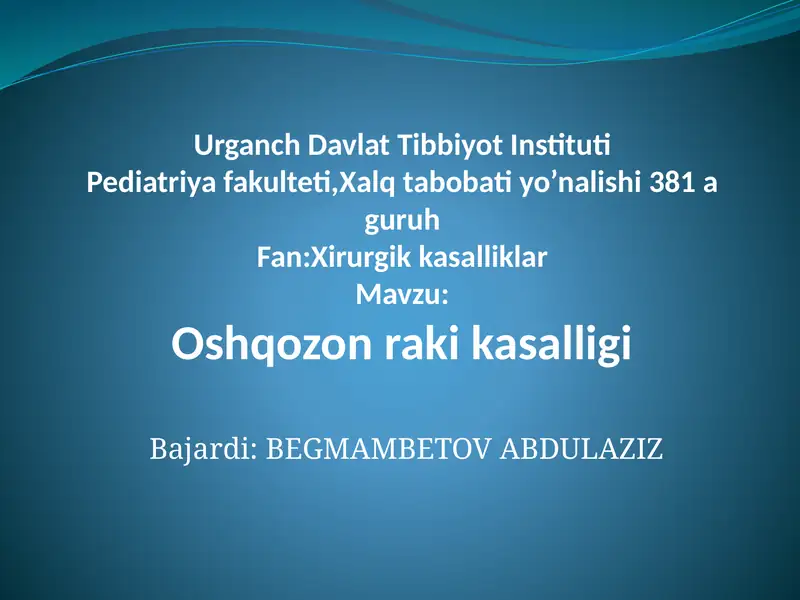 Urganch Davlat Tibbiyot Instituti
Pediatriya fakulteti,Xalq tabobati yo’nalishi 381 a guruh
Fan:Xirurgik kasalliklar
Mavzu:
Oshqozon raki kasalligi

Bajardi: BEGMAMBETOV ABDULAZIZ